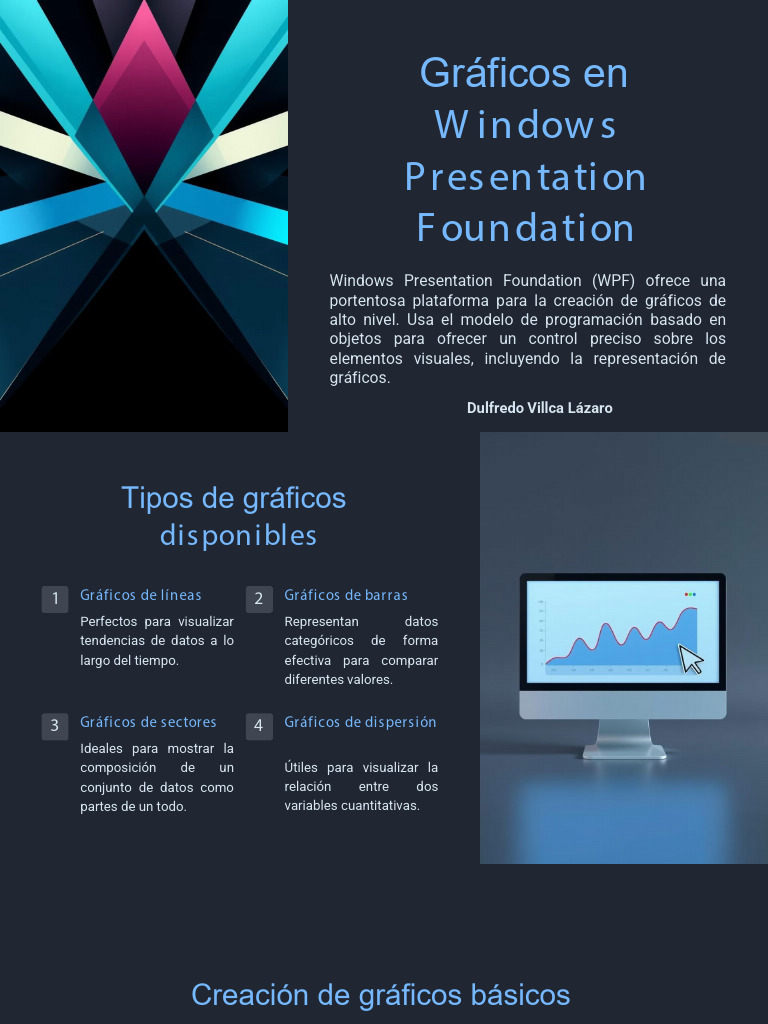 Gráficos en Windows Presentation Foundation

Windows Presentation Foundation (WPF) ofrece una portentosa plataforma para la creación de gráficos de alto nivel. Usa el modelo de programación basado en objetos para ofrecer un control preciso sobre los elementos visuales, incluyendo la representación de gráficos.

Dulfredo Villca Lázaro

Tipos de gráficos disponibles

1 Gráficos de líneas

Perfectos para visualizar tendencias de datos a lo largo del tiempo.

2 Gráficos de barras

Representan datos categóricos de forma efectiva para comparar diferentes valores.

3 Gráficos de sectores

Ideales para mostrar la composición de un conjunto de datos como partes de un todo.

4 Gráficos de dispersión

Útiles para visualizar la relación entre dos variables cuantitativas.

Creación de gráficos básicos